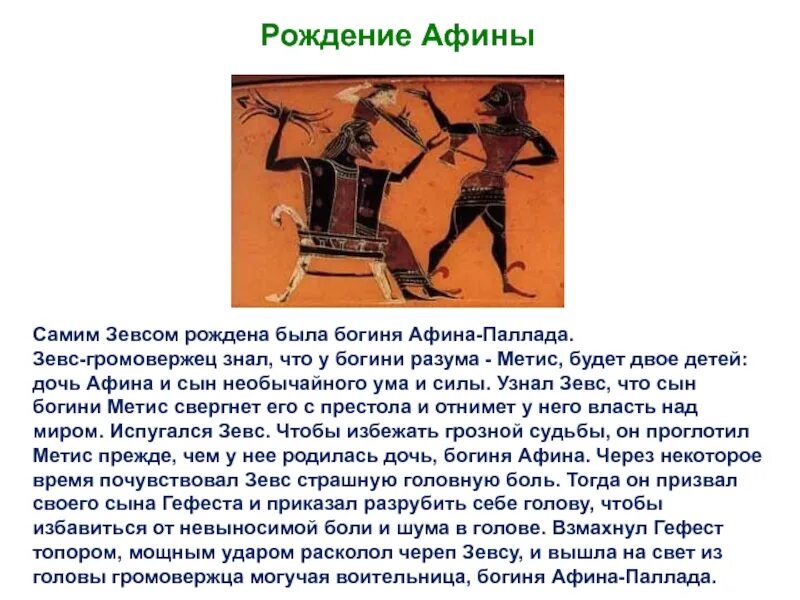 Рождение Афины

Самим Зевсом рождена была богиня Афина-Паллада.
Зевс-громовержец знал, что у богини разума - Метис, будет двое детей: дочь Афина и сын необычайного ума и силы. Узнал Зевс, что сын богини Метис свергнет его с престола и отнимет у него власть над миром. Испугался Зевс. Чтобы избежать грозной судьбы, он проглотил Метис прежде, чем у нее родилась дочь, богиня Афина. Через некоторое время почувствовал Зевс страшную головную боль. Тогда он призвал своего сына Гефеста и приказал разрубить себе голову, чтобы избавиться от невыносимой боли и шума в голове. Взмахнул Гефест топором, мощным ударом расколол череп Зевсу, и вышла на свет из головы громовержца могучая воительница, богиня Афина-Паллада.